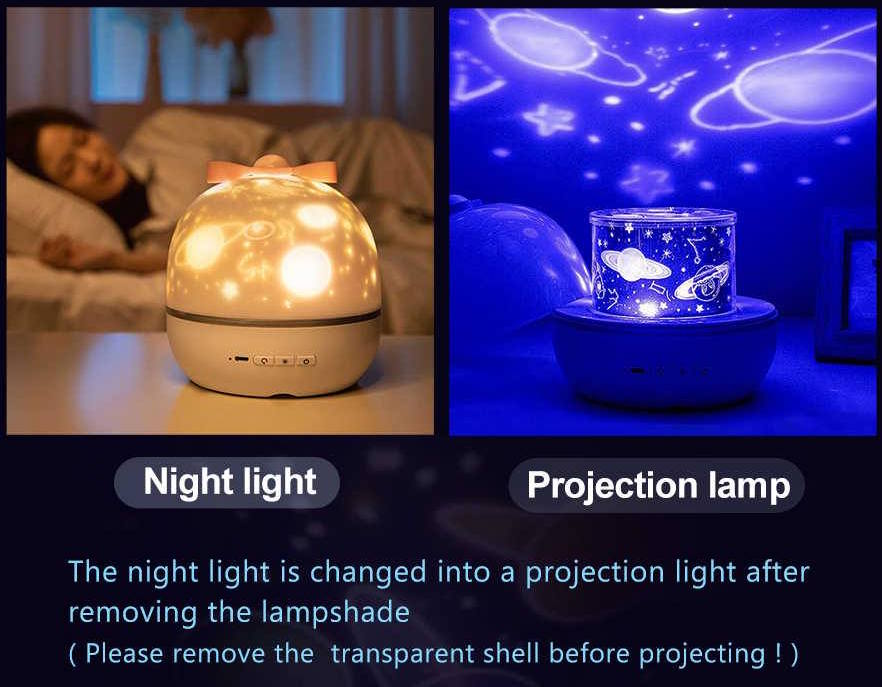 Night light

Projection lamp

The night light is changed into a projection light after removing the lampshade
( Please remove the transparent shell before projecting ! )